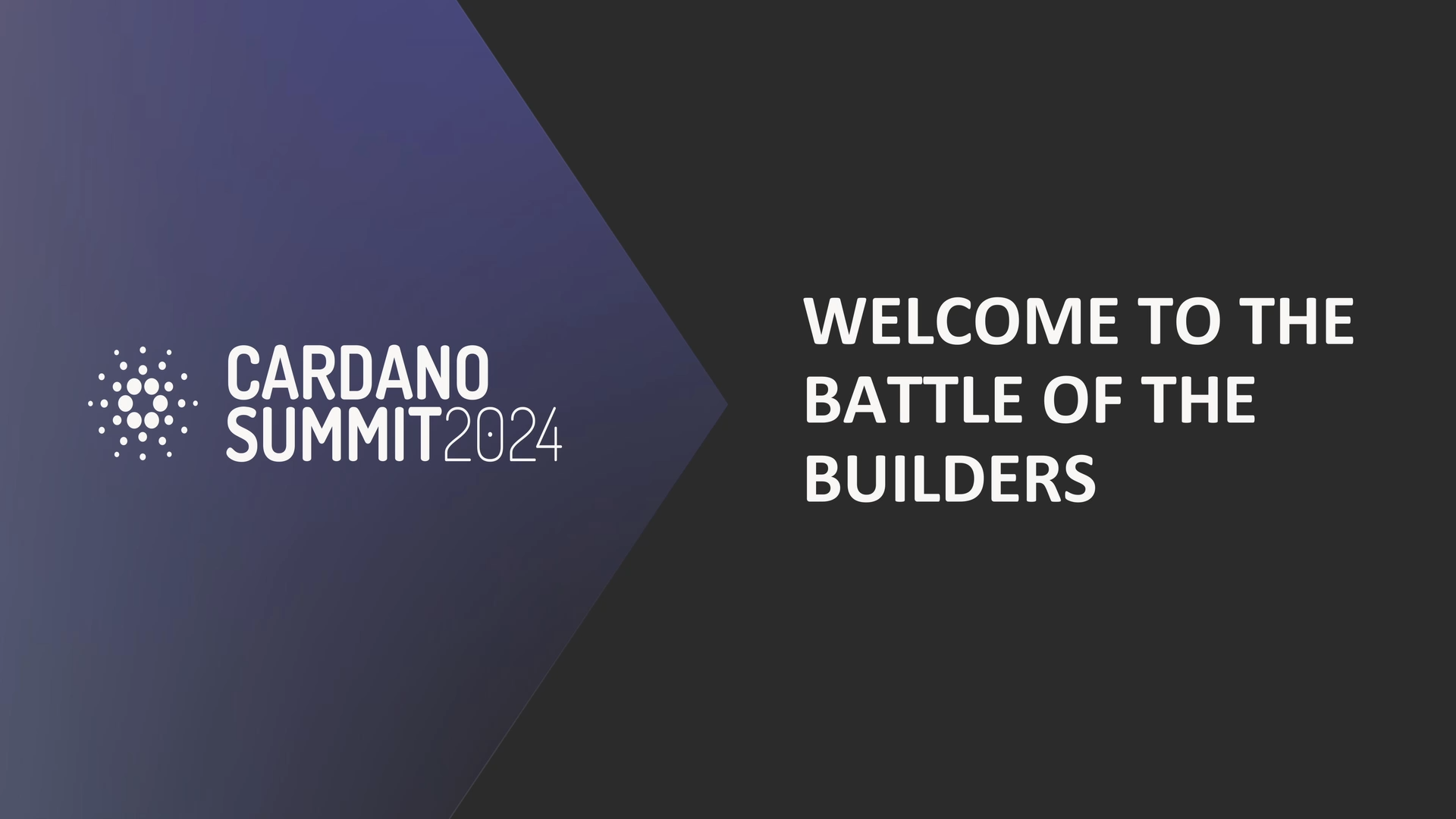 CARDANO SUMMIT2024

WELCOME TO THE BATTLE OF THE BUILDERS